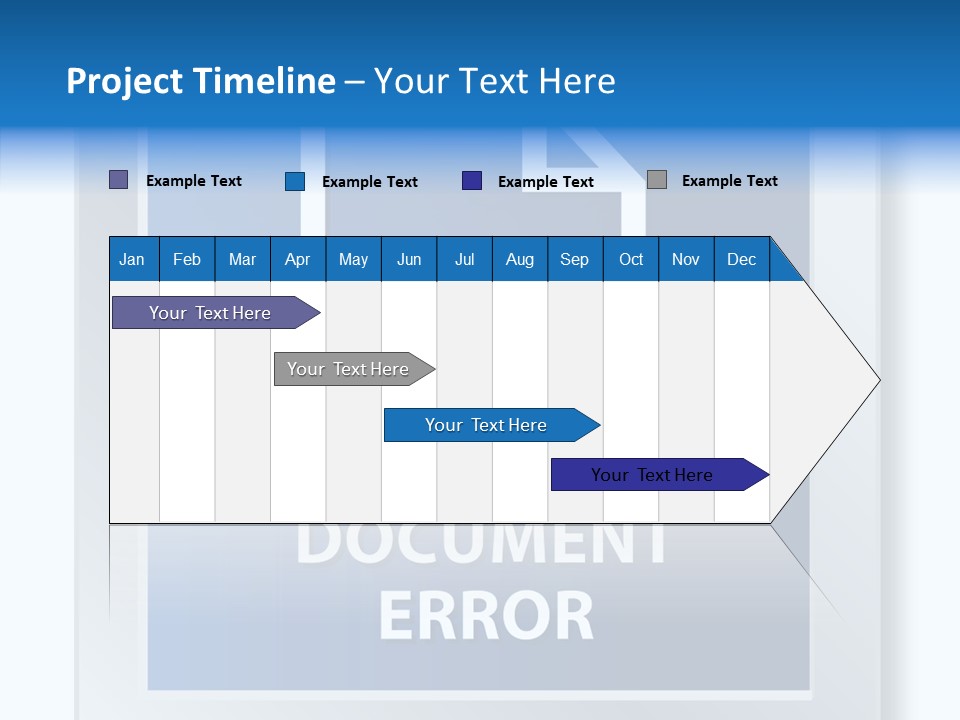 Project Timeline – Your Text Here

Example Text Example Text Example Text Example Text

| Jan | Feb | Mar | Apr | May | Jun | Jul | Aug | Sep | Oct | Nov | Dec |
|---|---|---|---|---|---|---|---|---|---|---|---|

Your Text Here

Your Text Here

Your Text Here

Your Text Here

DOCUMENT
ERROR